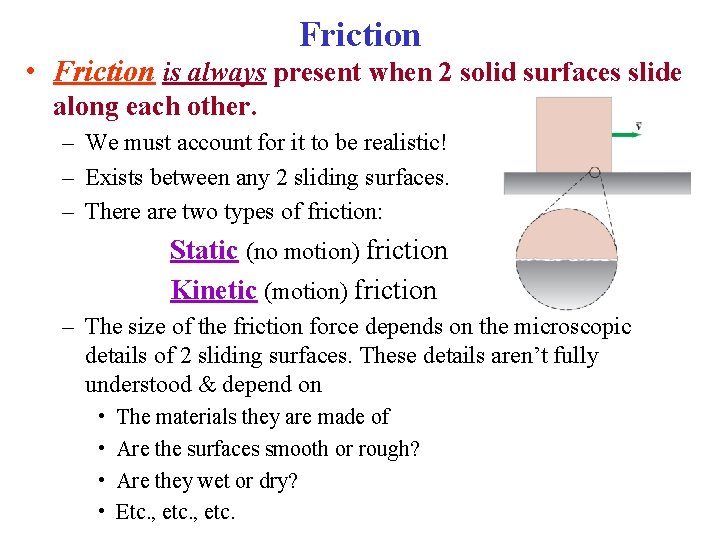 Friction

• Friction is always present when 2 solid surfaces slide along each other.

– We must account for it to be realistic!

– Exists between any 2 sliding surfaces.

– There are two types of friction:

Static (no motion) friction

Kinetic (motion) friction

– The size of the friction force depends on the microscopic details of 2 sliding surfaces. These details aren't fully understood & depend on

• The materials they are made of

• Are the surfaces smooth or rough?

• Are they wet or dry?

• Etc., etc., etc.

$\vec{v}$